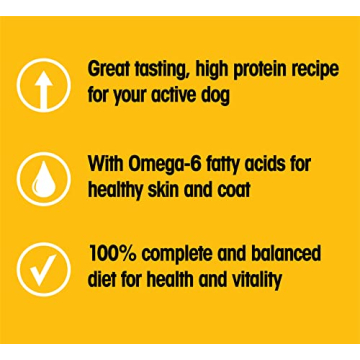 Great tasting, high protein recipe for your active dog

With Omega-6 fatty acids for healthy skin and coat

100% complete and balanced diet for health and vitality